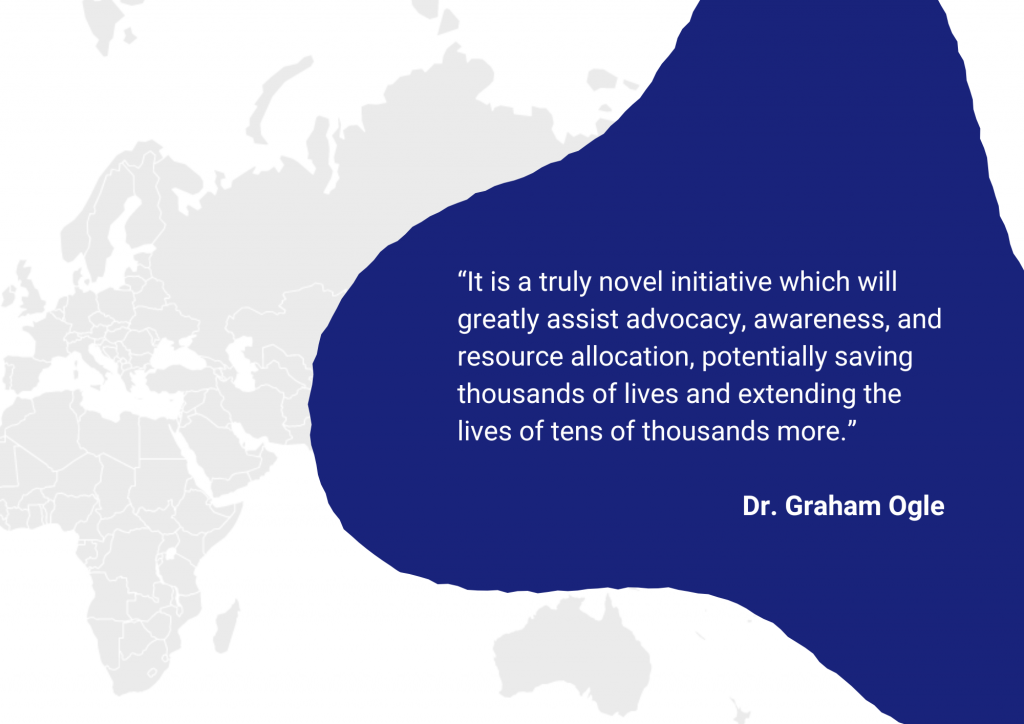 “It is a truly novel initiative which will greatly assist advocacy, awareness, and resource allocation, potentially saving thousands of lives and extending the lives of tens of thousands more.”

Dr. Graham Ogle